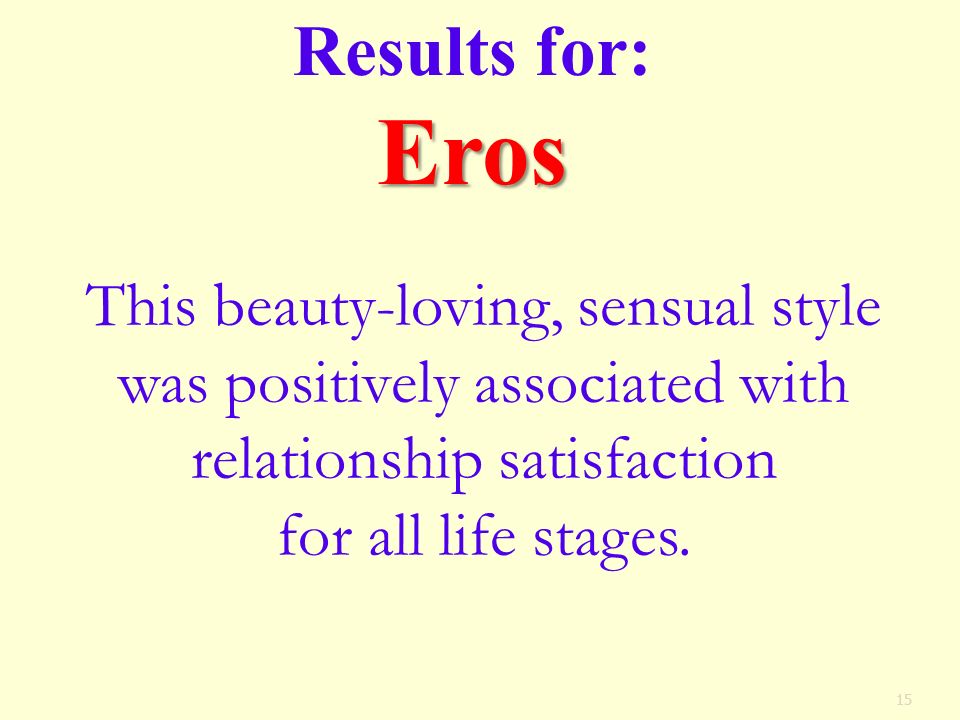 Results for:
Eros

This beauty-loving, sensual style was positively associated with relationship satisfaction for all life stages.

15